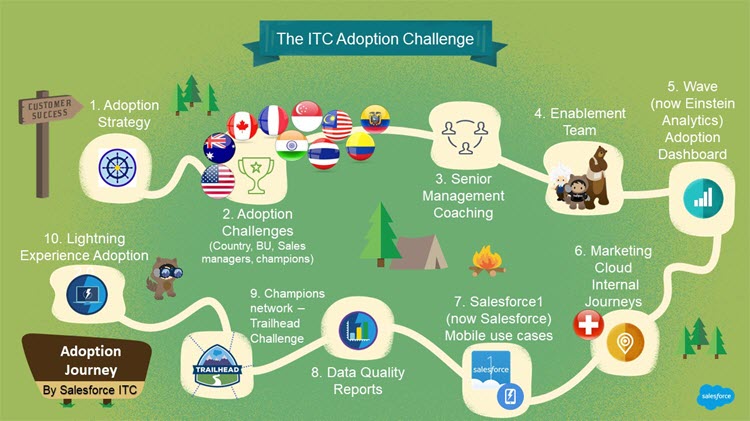 The ITC Adoption Challenge

CUSTOMER SUCCESS

1. Adoption Strategy

2. Adoption Challenges (Country, BU, Sales managers, champions)

3. Senior Management Coaching

4. Enablement Team

5. Wave (now Einstein Analytics) Adoption Dashboard

6. Marketing Cloud Internal Journeys

7. Salesforce1 (now Salesforce) Mobile use cases

salesforce

8. Data Quality Reports

9. Champions network – Trailhead Challenge

TRAILHEAD

10. Lightning Experience Adoption

Adoption Journey By Salesforce ITC

salesforce